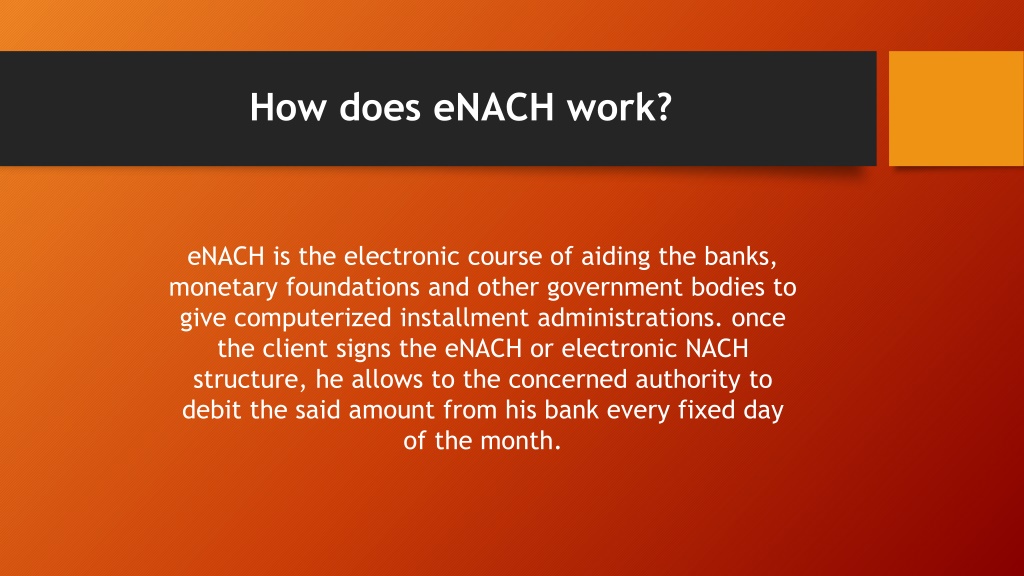 How does eNACH work?

eNACH is the electronic course of aiding the banks, monetary foundations and other government bodies to give computerized installment administrations. once the client signs the eNACH or electronic NACH structure, he allows to the concerned authority to debit the said amount from his bank every fixed day of the month.